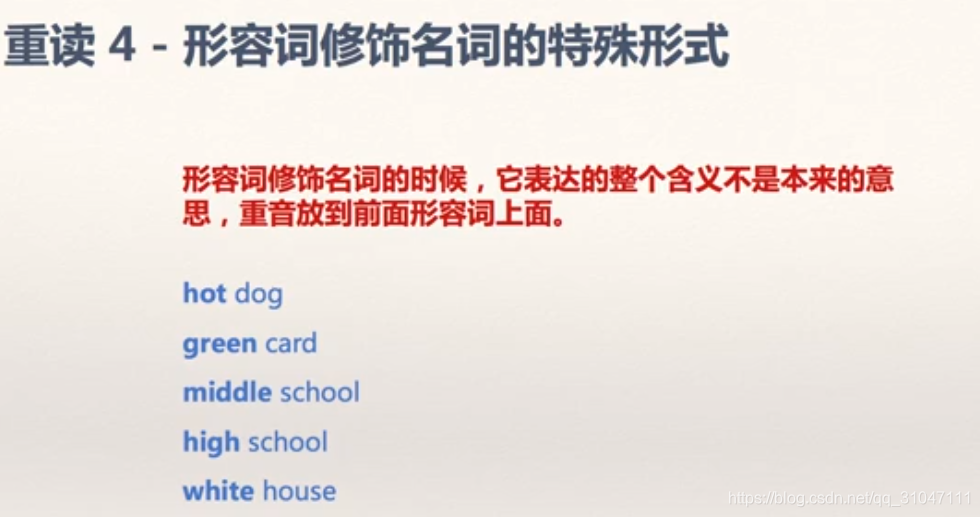 重读 4 - 形容词修饰名词的特殊形式

形容词修饰名词的时候，它表达的整个含义不是本来的意思，重音放到前面形容词上面。

hot dog

green card

middle school

high school

white house

https://blog.csdn.net/qq_31047111